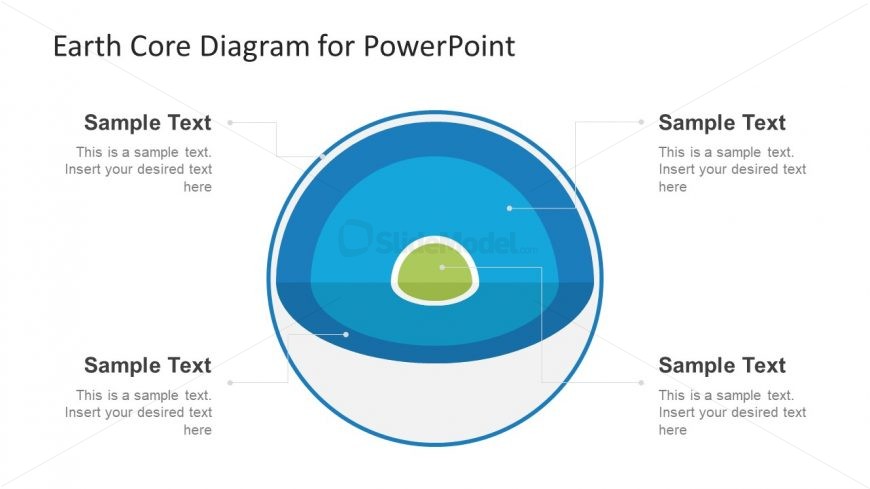 Earth Core Diagram for PowerPoint

Sample Text
This is a sample text. Insert your desired text here

Sample Text
This is a sample text. Insert your desired text here

SlideModel.com

Sample Text
This is a sample text. Insert your desired text here

Sample Text
This is a sample text. Insert your desired text here